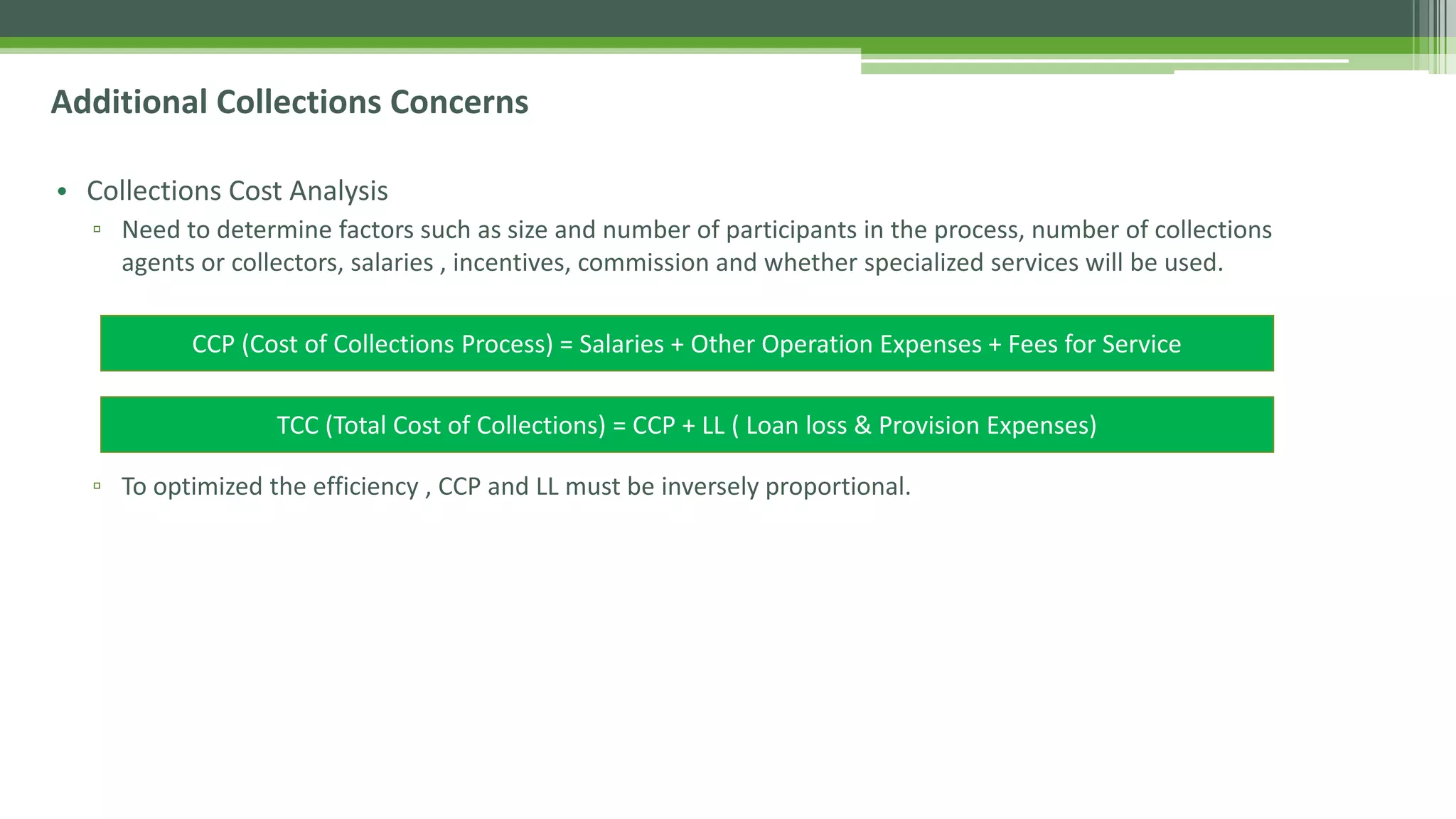 Additional Collections Concerns

• Collections Cost Analysis

▫ Need to determine factors such as size and number of participants in the process, number of collections agents or collectors, salaries , incentives, commission and whether specialized services will be used.

CCP (Cost of Collections Process) = Salaries + Other Operation Expenses + Fees for Service

TCC (Total Cost of Collections) = CCP + LL ( Loan loss & Provision Expenses)

▫ To optimized the efficiency , CCP and LL must be inversely proportional.